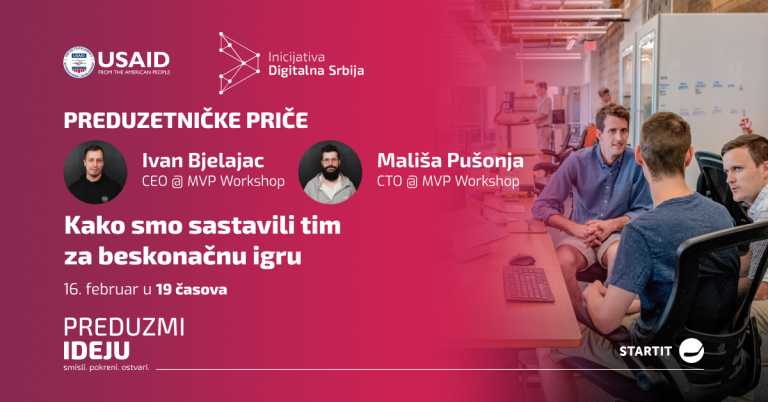 USAID
FROM THE AMERICAN PEOPLE

Inicijativa
Digitalna Srbija

PREDUZETNIČKE PRIČE

Ivan Bjelajac
CEO @ MVP Workshop

Mališa Pušonja
CTO @ MVP Workshop

Kako smo sastavili tim za beskonačnu igru

16. februar u 19 časova

PREDUZMI
IDEJU
smisli. pokreni. ostvari.

STARTIT